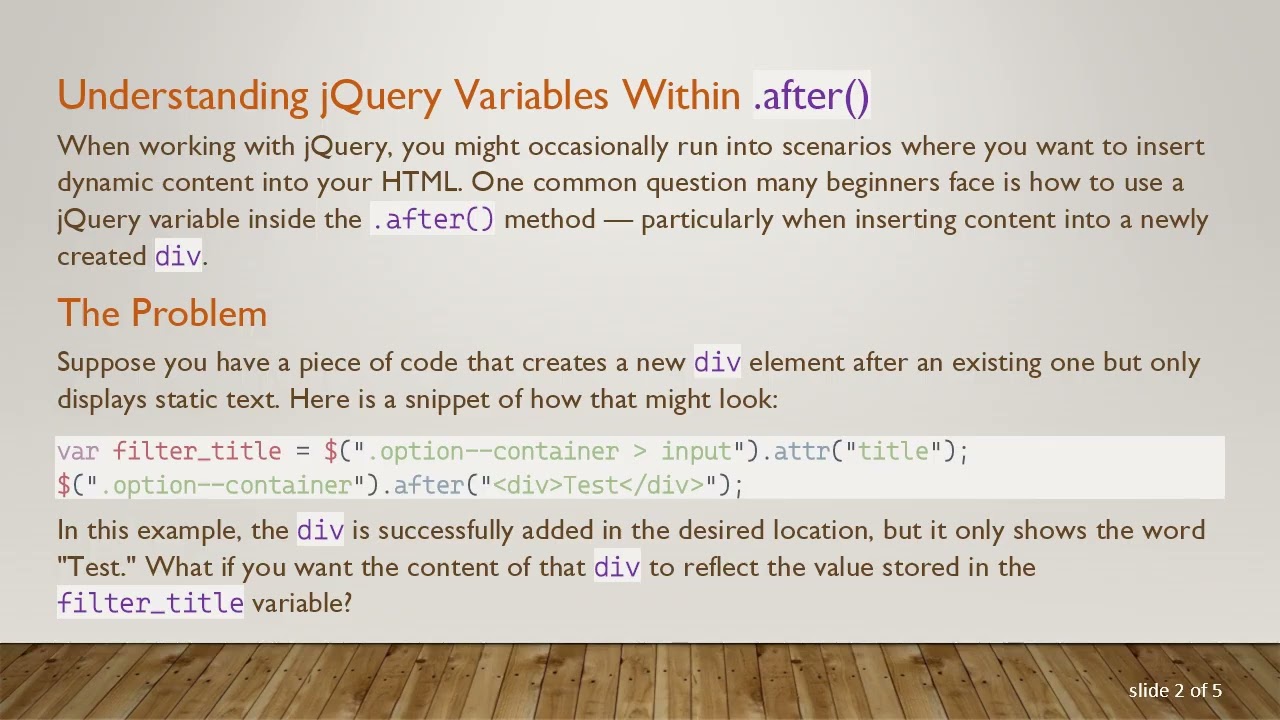 Understanding jQuery Variables Within .after()

When working with jQuery, you might occasionally run into scenarios where you want to insert dynamic content into your HTML. One common question many beginners face is how to use a jQuery variable inside the .after() method — particularly when inserting content into a newly created div.

The Problem

Suppose you have a piece of code that creates a new div element after an existing one but only displays static text. Here is a snippet of how that might look:

var filter_title = $(".option--container > input").attr("title");
$(".option--container").after("<div>Test</div>");

In this example, the div is successfully added in the desired location, but it only shows the word "Test." What if you want the content of that div to reflect the value stored in the filter_title variable?

slide 2 of 5